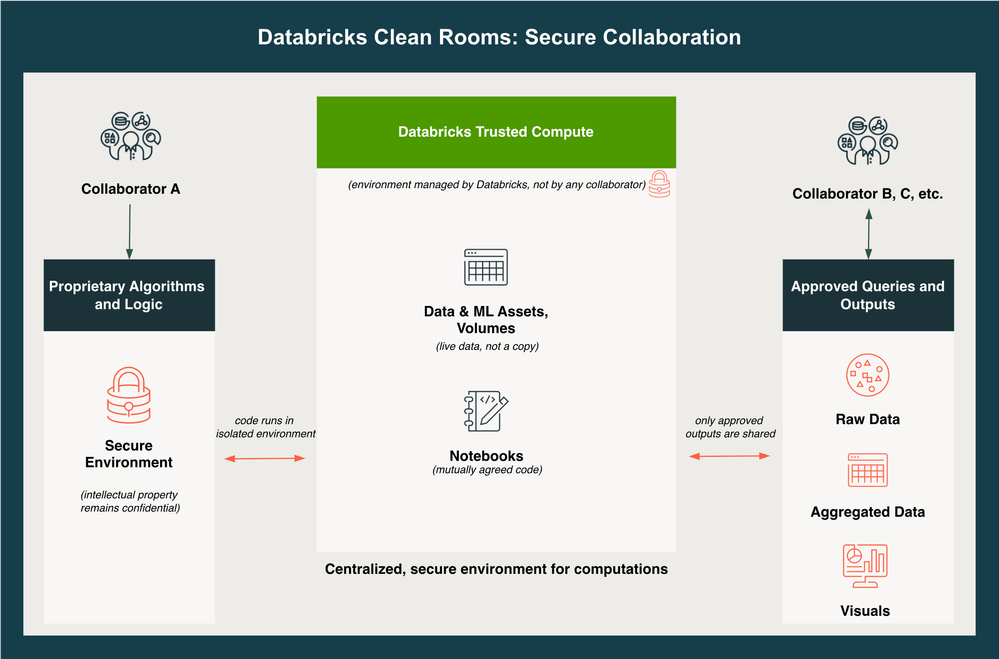 Databricks Clean Rooms: Secure Collaboration

Collaborator A

Proprietary Algorithms and Logic

Secure Environment

(intellectual property remains confidential)

code runs in isolated environment

Databricks Trusted Compute

(environment managed by Databricks, not by any collaborator)

Data & ML Assets, Volumes

(live data, not a copy)

Notebooks

(mutually agreed code)

Centralized, secure environment for computations

only approved outputs are shared

Collaborator B, C, etc.

Approved Queries and Outputs

Raw Data

Aggregated Data

Visuals